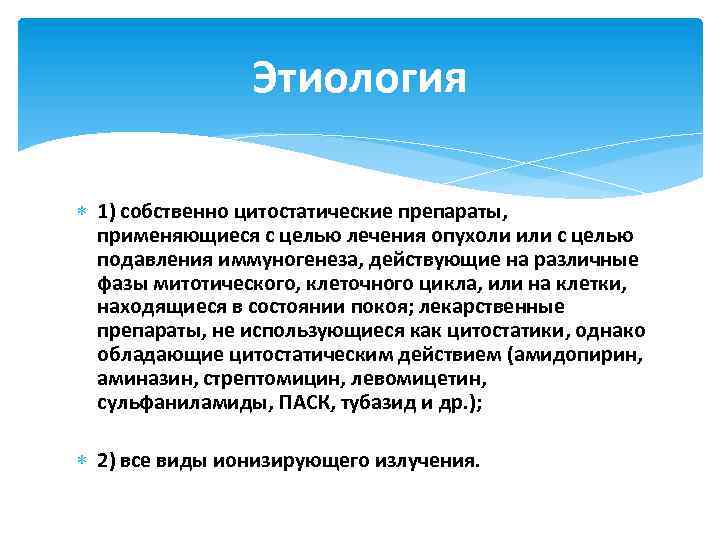 Этиология

1) собственно цитостатические препараты, применяющиеся с целью лечения опухоли или с целью подавления иммуногенеза, действующие на различные фазы митотического, клеточного цикла, или на клетки, находящиеся в состоянии покоя; лекарственные препараты, не использующиеся как цитостатики, однако обладающие цитостатическим действием (амидопирин, аминазин, стрептомицин, левомицетин, сульфаниламиды, ПАСК, тубазид и др.);

2) все виды ионизирующего излучения.